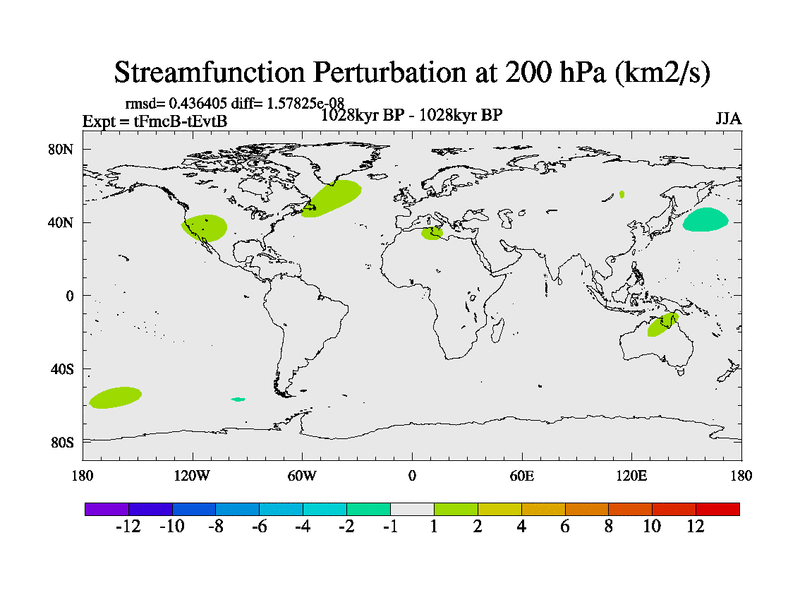 Streamfunction Perturbation at 200 hPa (km2/s)

rmsd= 0.436405 diff= 1.57825e-08
Expt = tFmcB-tEvtB
1028kyr BP - 1028kyr BP
JJA

80N
40N
0
40S
80S

180
120W
60W
0
60E
120E
180

-12 -10 -8 -6 -4 -2 -1 1 2 4 6 8 10 12